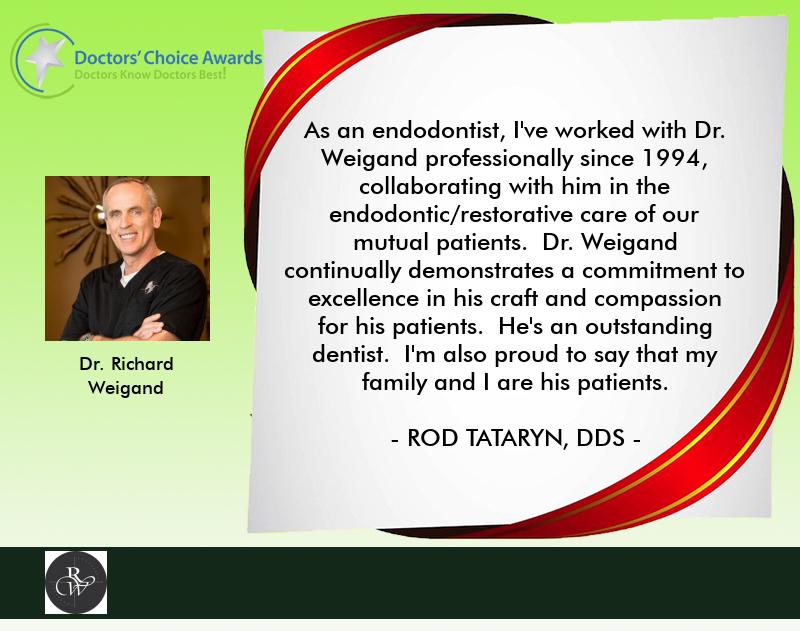 Doctors' Choice Awards
Doctors Know Doctors Best!

Dr. Richard Weigand

As an endodontist, I've worked with Dr. Weigand professionally since 1994, collaborating with him in the endodontic/restorative care of our mutual patients. Dr. Weigand continually demonstrates a commitment to excellence in his craft and compassion for his patients. He's an outstanding dentist. I'm also proud to say that my family and I are his patients.

- ROD TATARYN, DDS -

RW